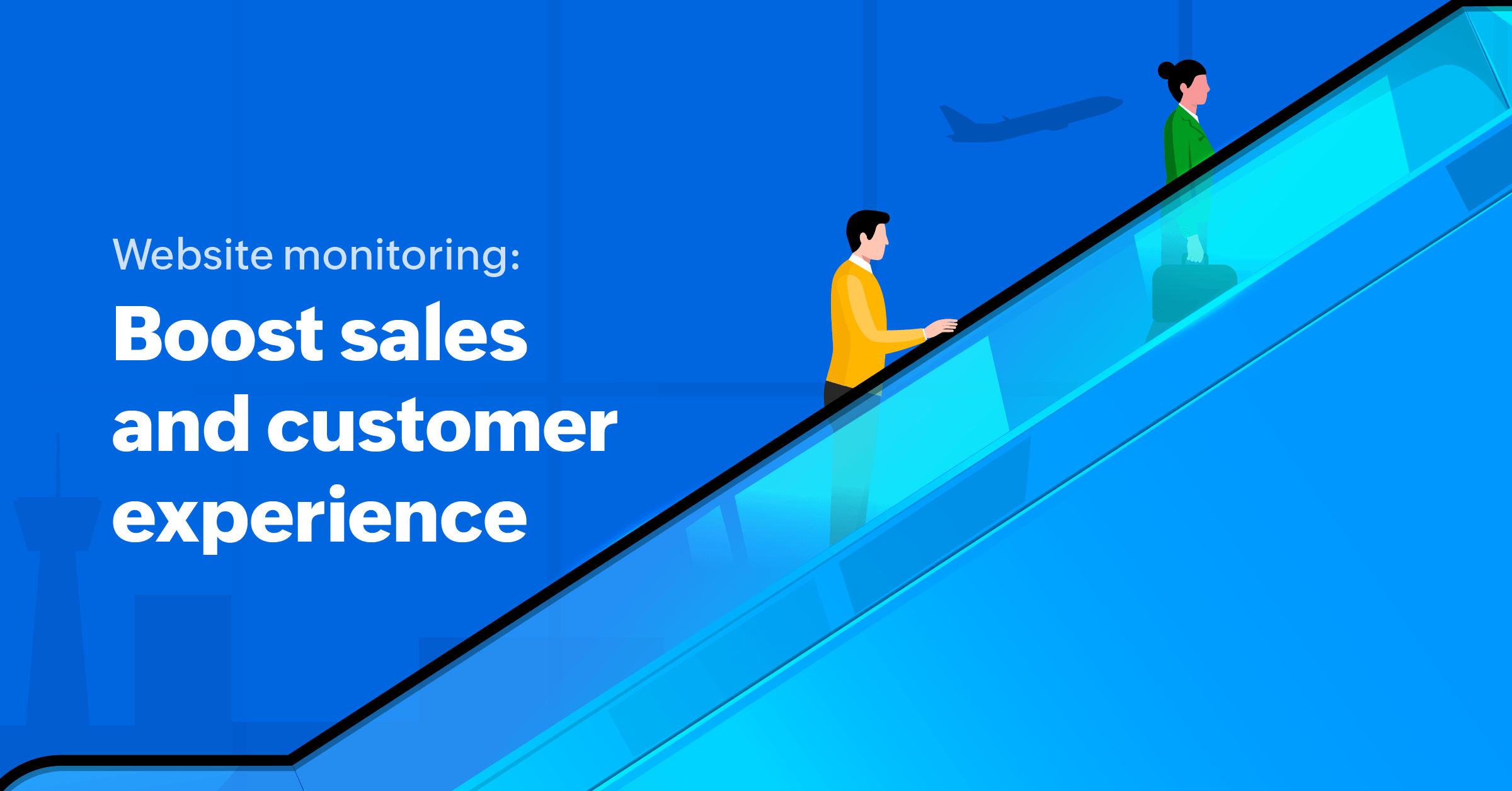 Website monitoring:

Boost sales and customer experience